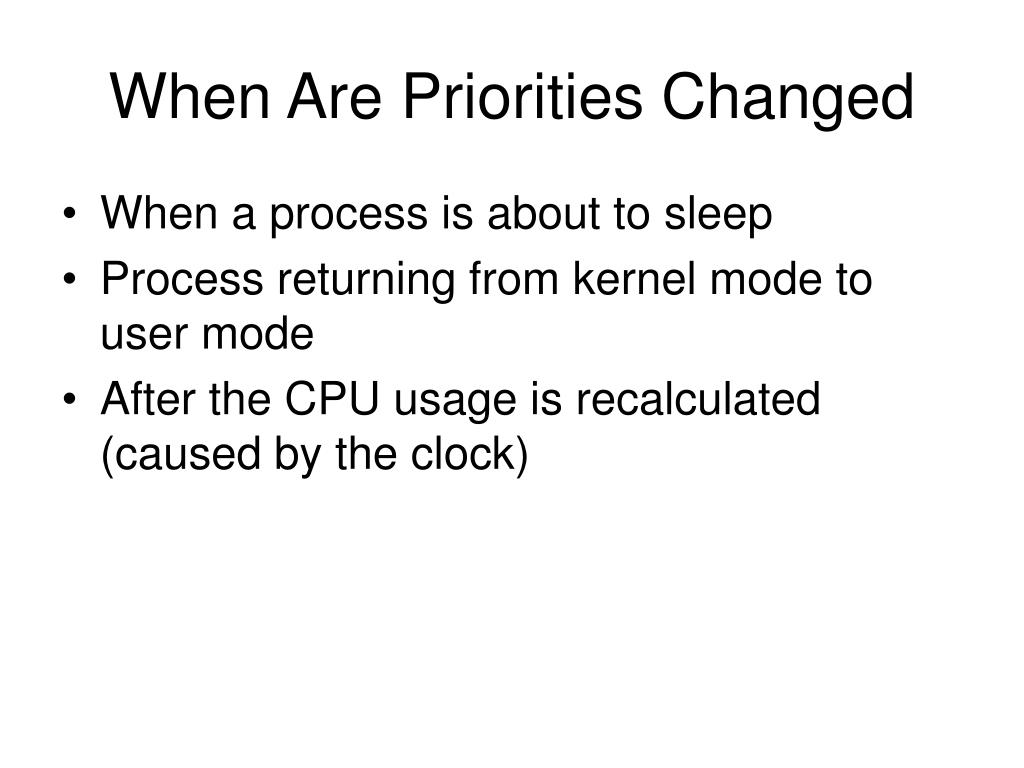 When Are Priorities Changed

• When a process is about to sleep
• Process returning from kernel mode to user mode
• After the CPU usage is recalculated (caused by the clock)